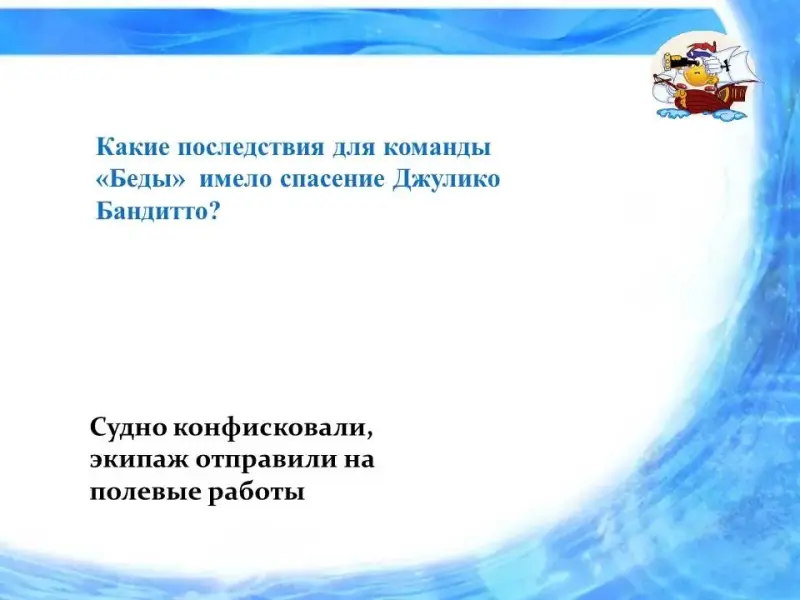 Какие последствия для команды «Беды» имело спасение Джулико Бандитто?

Судно конфисковали, экипаж отправили на полевые работы